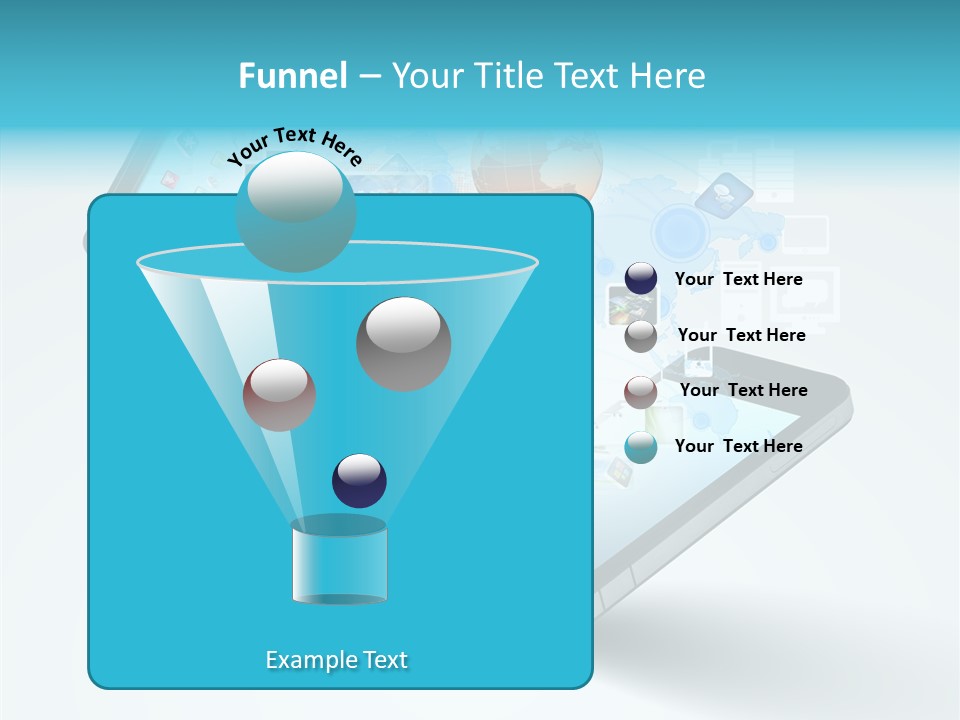 Funnel – Your Title Text Here

Your Text Here

Your Text Here

Your Text Here

Your Text Here

Your Text Here

Example Text